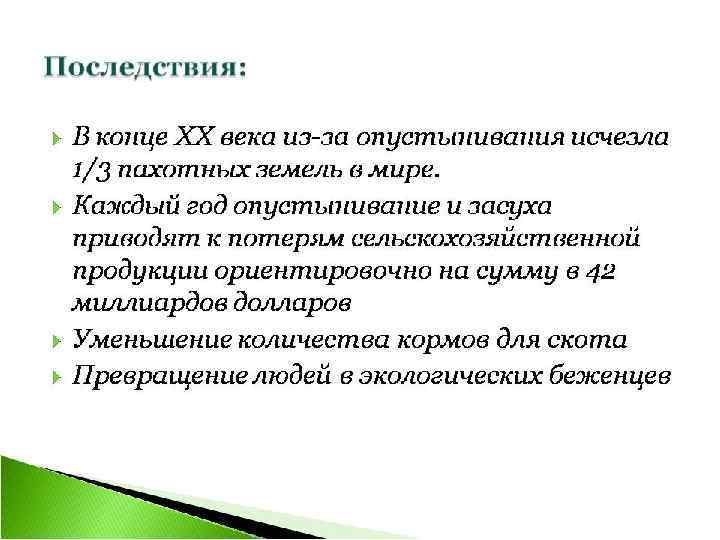 Последствия:

В конце XX века из-за опустынивания исчезла 1/3 пахотных земель в мире.

Каждый год опустынивание и засуха приводят к потерям сельскохозяйственной продукции ориентировочно на сумму в 42 миллиардов долларов

Уменьшение количества кормов для скота

Превращение людей в экологических беженцев